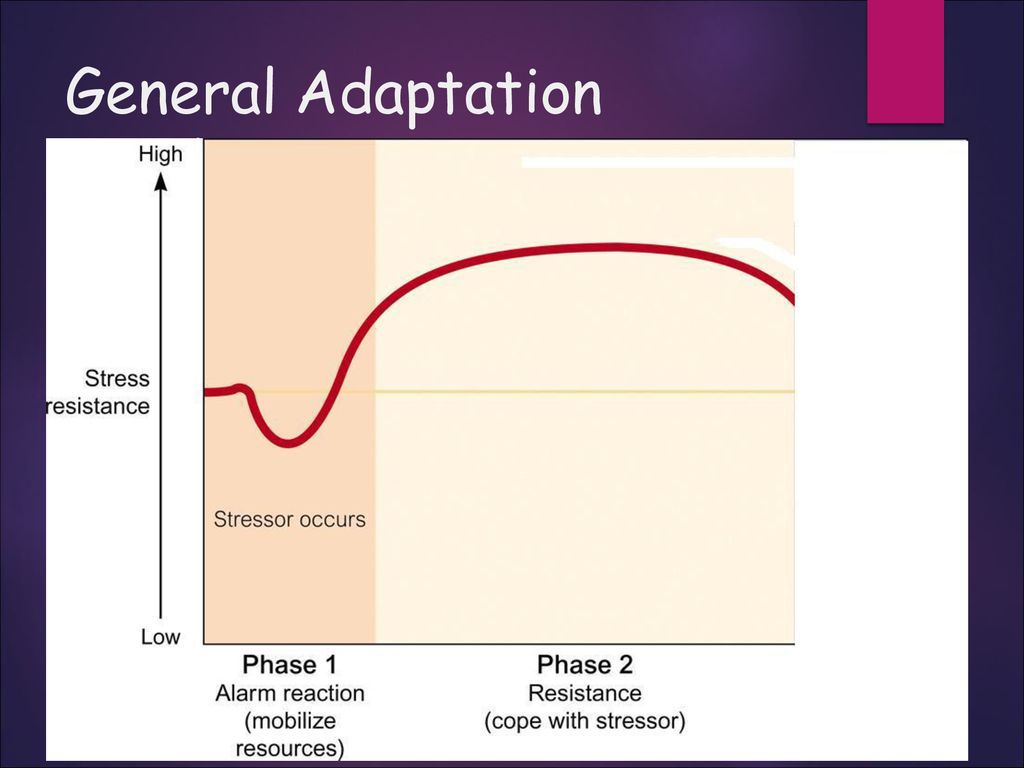 General Adaptation

High

Stress resistance

Low

Stressor occurs

Phase 1
Alarm reaction
(mobilize resources)

Phase 2
Resistance
(cope with stressor)